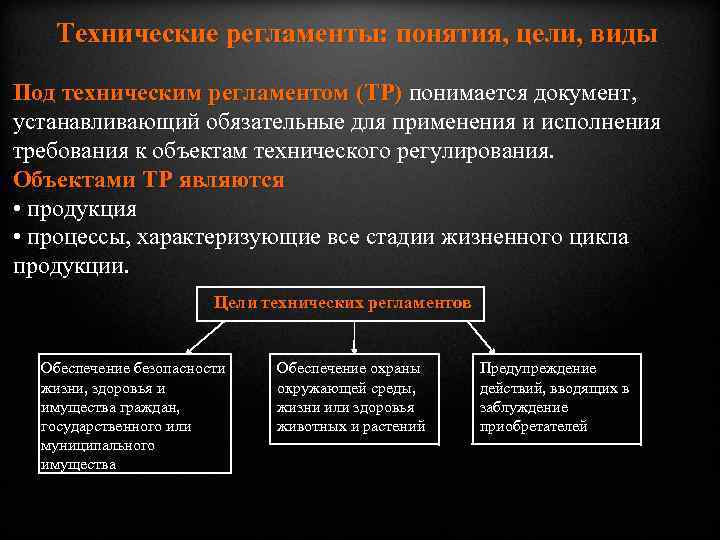 Технические регламенты: понятия, цели, виды

Под техническим регламентом (ТР) понимается документ, устанавливающий обязательные для применения и исполнения требования к объектам технического регулирования.

Объектами ТР являются

• продукция

• процессы, характеризующие все стадии жизненного цикла продукции.

Цели технических регламентов

Обеспечение безопасности жизни, здоровья и имущества граждан, государственного или муниципального имущества

Обеспечение охраны окружающей среды, жизни или здоровья животных и растений

Предупреждение действий, вводящих в заблуждение приобретателей